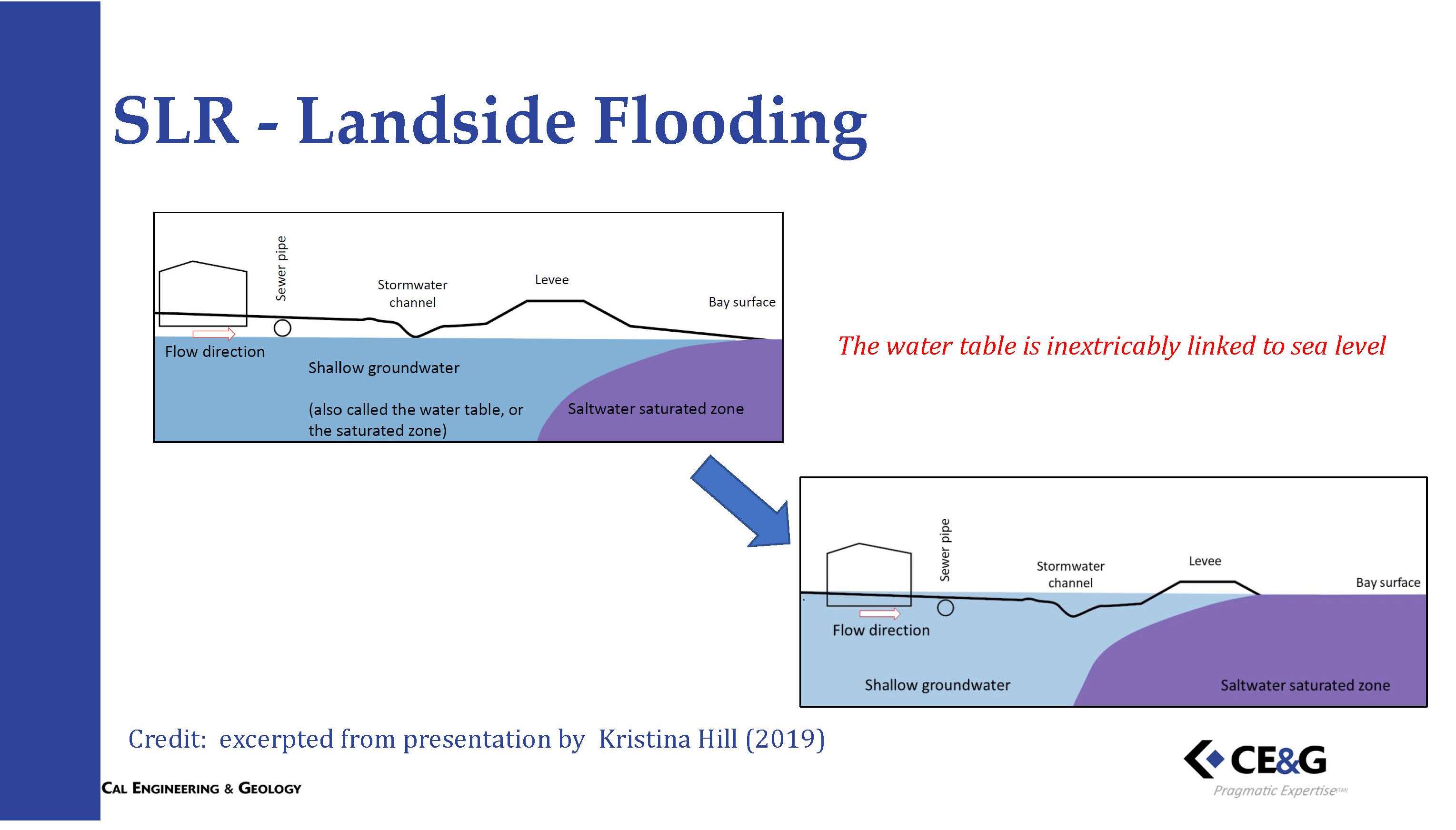 SLR - Landside Flooding

Sewer pipe

Stormwater channel

Levee

Bay surface

Flow direction

Shallow groundwater

(also called the water table, or the saturated zone)

Saltwater saturated zone

The water table is inextricably linked to sea level

Sewer pipe

Stormwater channel

Levee

Bay surface

Flow direction

Shallow groundwater

Saltwater saturated zone

Credit: excerpted from presentation by Kristina Hill (2019)

CAL ENGINEERING & GEOLOGY

CE&G

Pragmatic Expertise™